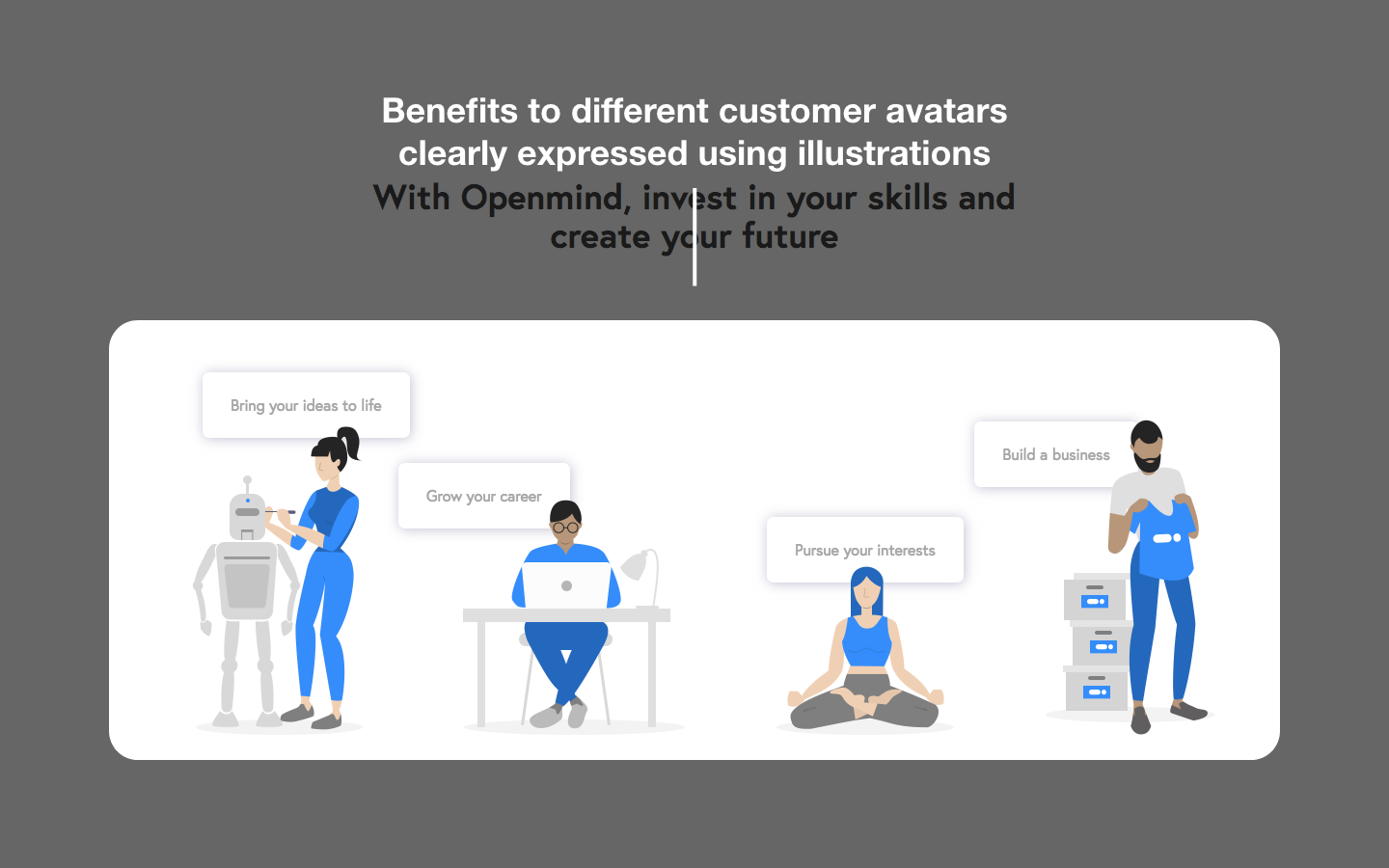 Benefits to different customer avatars clearly expressed using illustrations

With Openmind, invest in your skills and create your future

Bring your ideas to life

Grow your career

Pursue your interests

Build a business